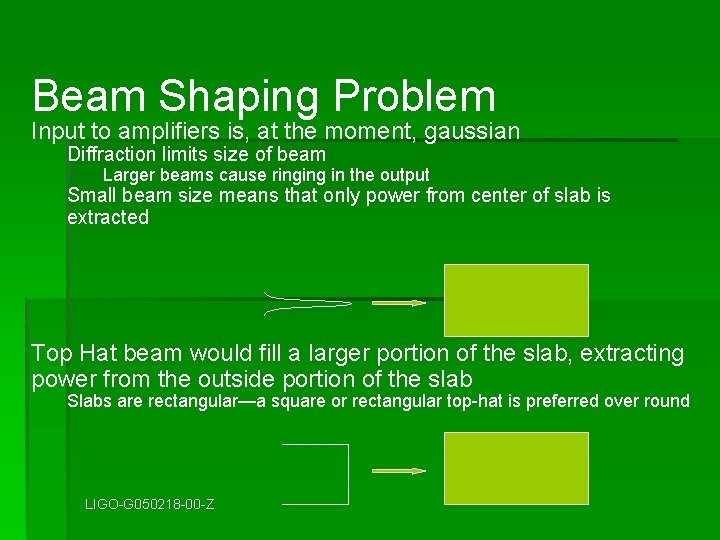 Beam Shaping Problem

Input to amplifiers is, at the moment, gaussian

Diffraction limits size of beam

Larger beams cause ringing in the output

Small beam size means that only power from center of slab is extracted

Top Hat beam would fill a larger portion of the slab, extracting power from the outside portion of the slab

Slabs are rectangular—a square or rectangular top-hat is preferred over round

LIGO-G050218-00-Z